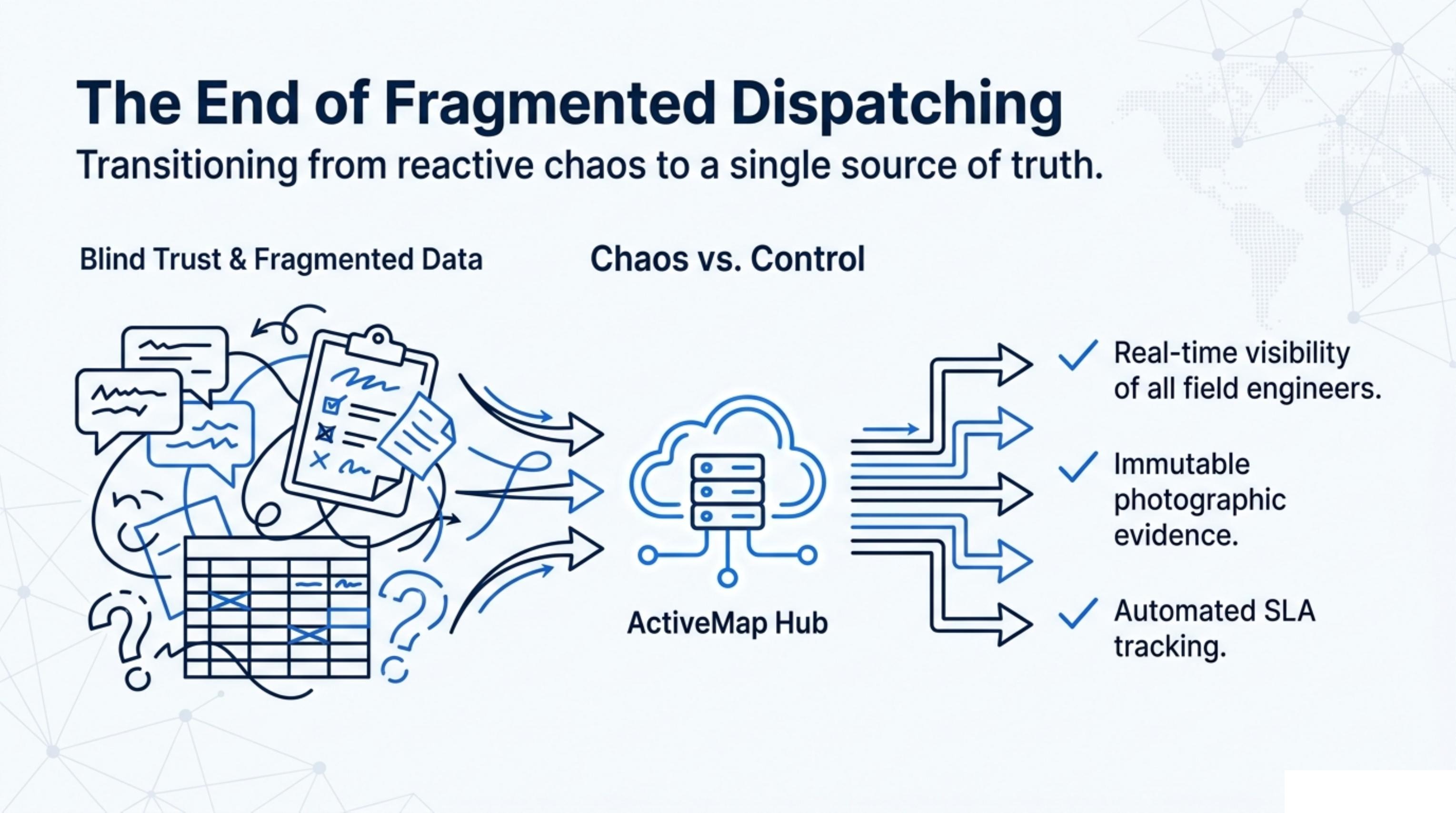 The End of Fragmented Dispatching

Transitioning from reactive chaos to a single source of truth.

Blind Trust & Fragmented Data

Chaos vs. Control

ActiveMap Hub

✓ Real-time visibility of all field engineers.

✓ Immutable photographic evidence.

✓ Automated SLA tracking.